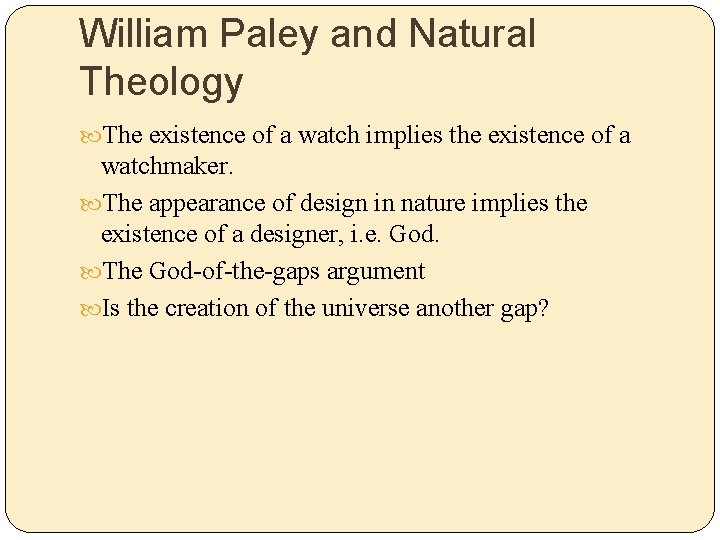 William Paley and Natural Theology

The existence of a watch implies the existence of a watchmaker.

The appearance of design in nature implies the existence of a designer, i.e. God.

The God-of-the-gaps argument

Is the creation of the universe another gap?